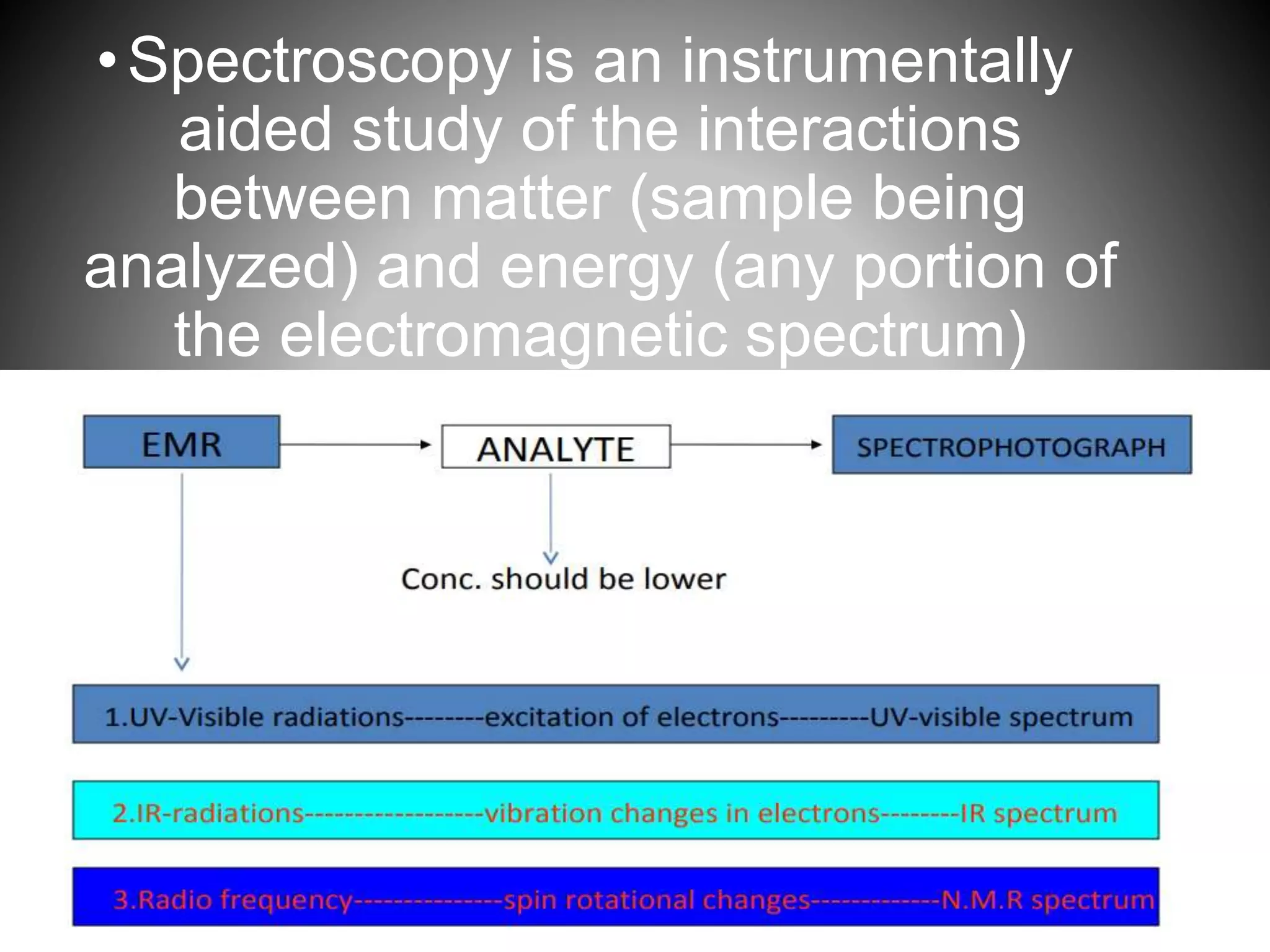 • Spectroscopy is an instrumentally aided study of the interactions between matter (sample being analyzed) and energy (any portion of the electromagnetic spectrum)

EMR

ANALYTE

SPECTROPHOTOGRAPH

Conc. should be lower

1.UV-Visible radiations--------excitation of electrons---------UV-visible spectrum

2.IR-radiations------------------vibration changes in electrons--------IR spectrum

3.Radio frequency---------------spin rotational changes-------------N.M.R spectrum